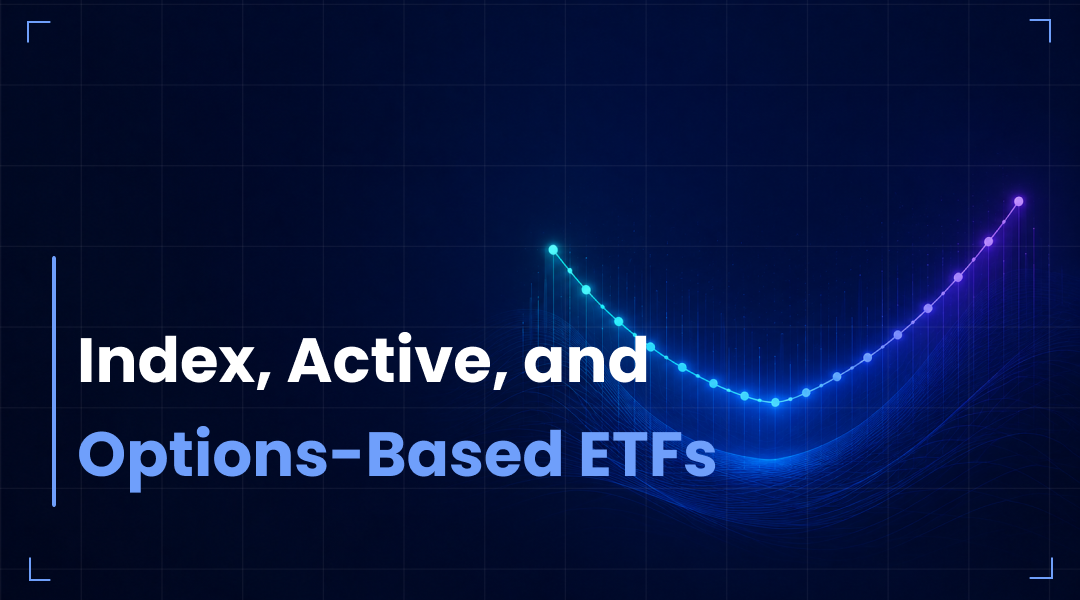 Index, Active, and
Options-Based ETFs